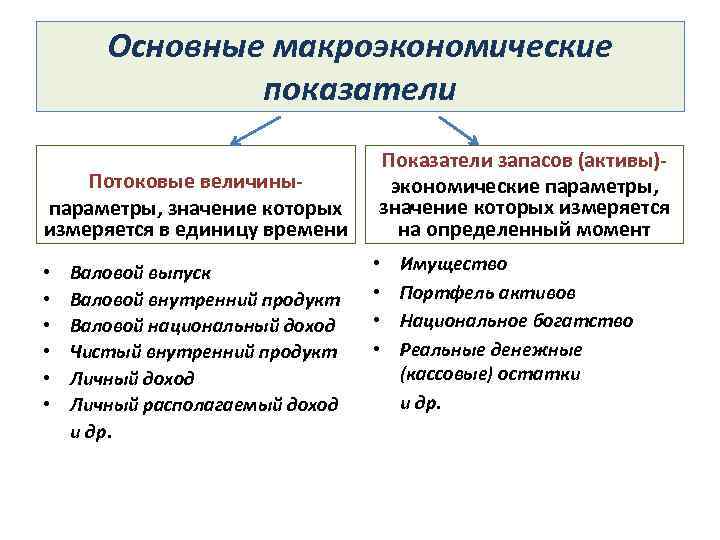 Основные макроэкономические показатели

Потоковые величины- параметры, значение которых измеряется в единицу времени

- Валовой выпуск
- Валовой внутренний продукт
- Валовой национальный доход
- Чистый внутренний продукт
- Личный доход
- Личный располагаемый доход и др.

Показатели запасов (активы)- экономические параметры, значение которых измеряется на определенный момент

- Имущество
- Портфель активов
- Национальное богатство
- Реальные денежные (кассовые) остатки и др.